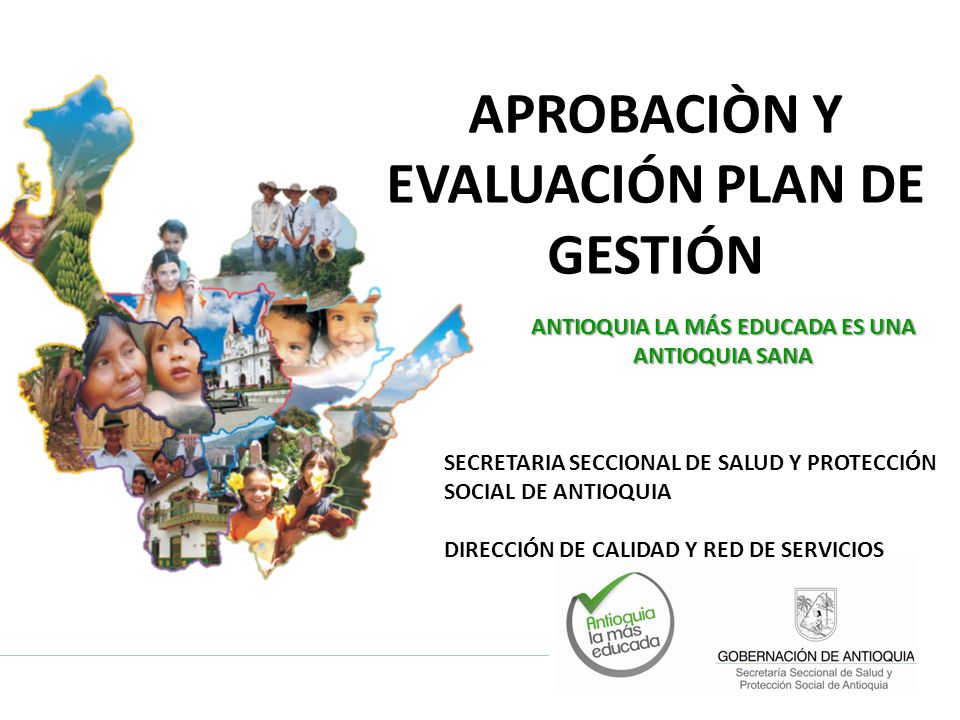 APROBACIÒN Y EVALUACIÓN PLAN DE GESTIÓN

ANTIOQUIA LA MÁS EDUCADA ES UNA ANTIOQUIA SANA

SECRETARIA SECCIONAL DE SALUD Y PROTECCIÓN SOCIAL DE ANTIOQUIA

DIRECCIÓN DE CALIDAD Y RED DE SERVICIOS

Antioquia la más educada

GOBERNACIÓN DE ANTIOQUIA
Secretaría Seccional de Salud y Protección Social de Antioquia